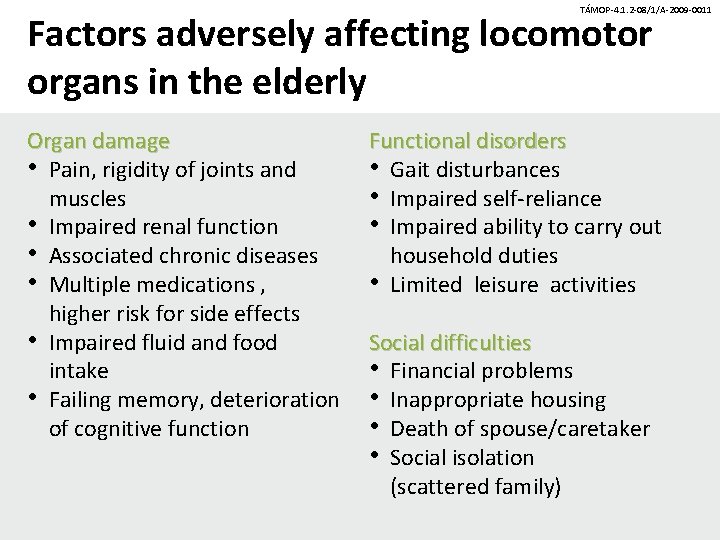 TÁMOP-4.1.2-08/1/A-2009-0011

Factors adversely affecting locomotor organs in the elderly

Organ damage
• Pain, rigidity of joints and muscles
• Impaired renal function
• Associated chronic diseases
• Multiple medications , higher risk for side effects
• Impaired fluid and food intake
• Failing memory, deterioration of cognitive function

Functional disorders
• Gait disturbances
• Impaired self-reliance
• Impaired ability to carry out household duties
• Limited leisure activities

Social difficulties
• Financial problems
• Inappropriate housing
• Death of spouse/caretaker
• Social isolation (scattered family)